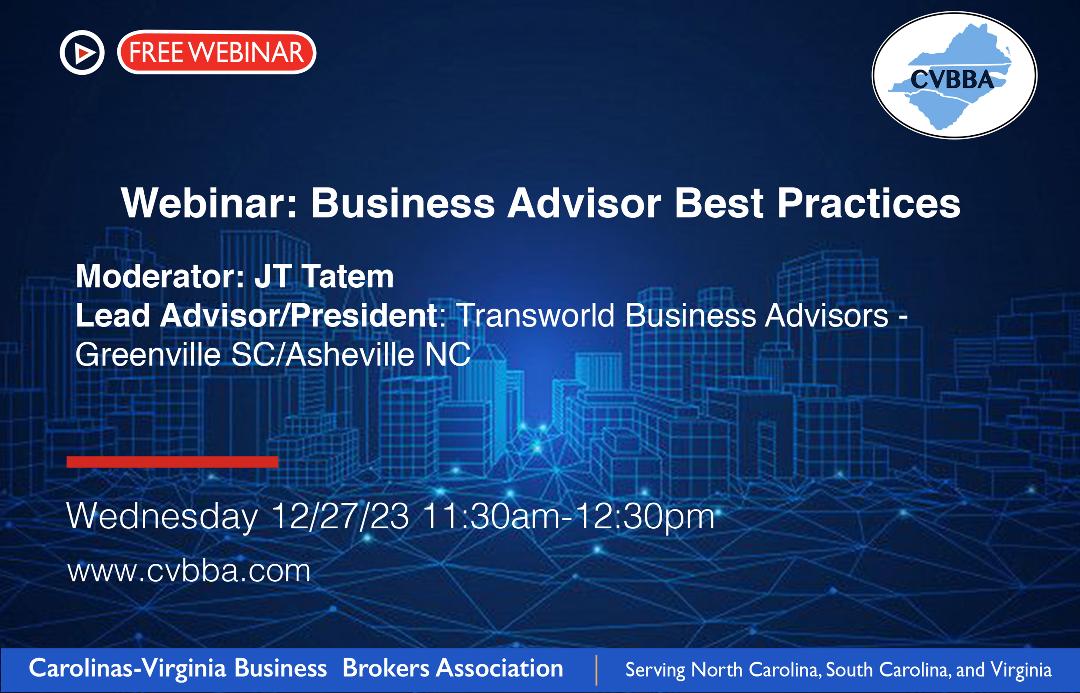 FREE WEBINAR

CVBBA

Webinar: Business Advisor Best Practices

Moderator: JT Tatem
Lead Advisor/President: Transworld Business Advisors - Greenville SC/Asheville NC

Wednesday 12/27/23 11:30am-12:30pm

www.cvbba.com

Carolinas-Virginia Business Brokers Association | Serving North Carolina, South Carolina, and Virginia